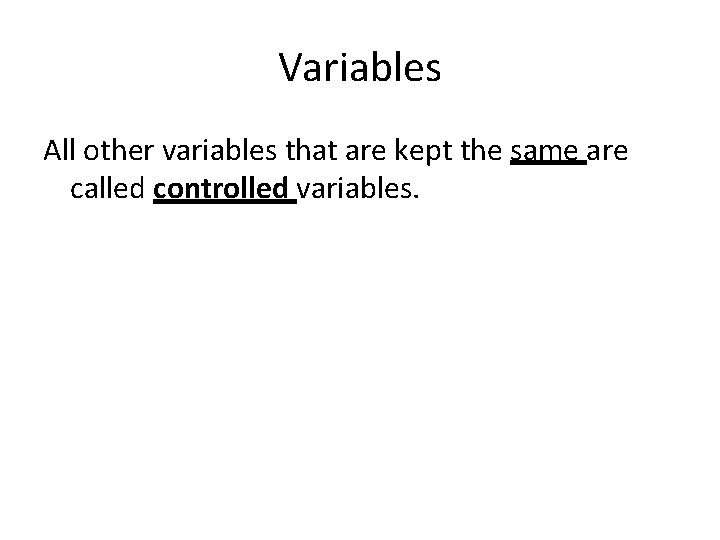 Variables

All other variables that are kept the same are called controlled variables.